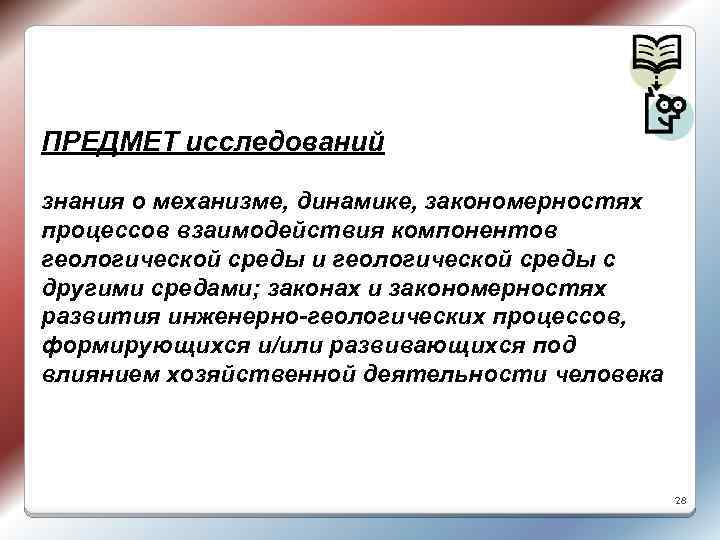 ПРЕДМЕТ исследований

знания о механизме, динамике, закономерностях процессов взаимодействия компонентов геологической среды и геологической среды с другими средами; законах и закономерностях развития инженерно-геологических процессов, формирующихся и/или развивающихся под влиянием хозяйственной деятельности человека

28